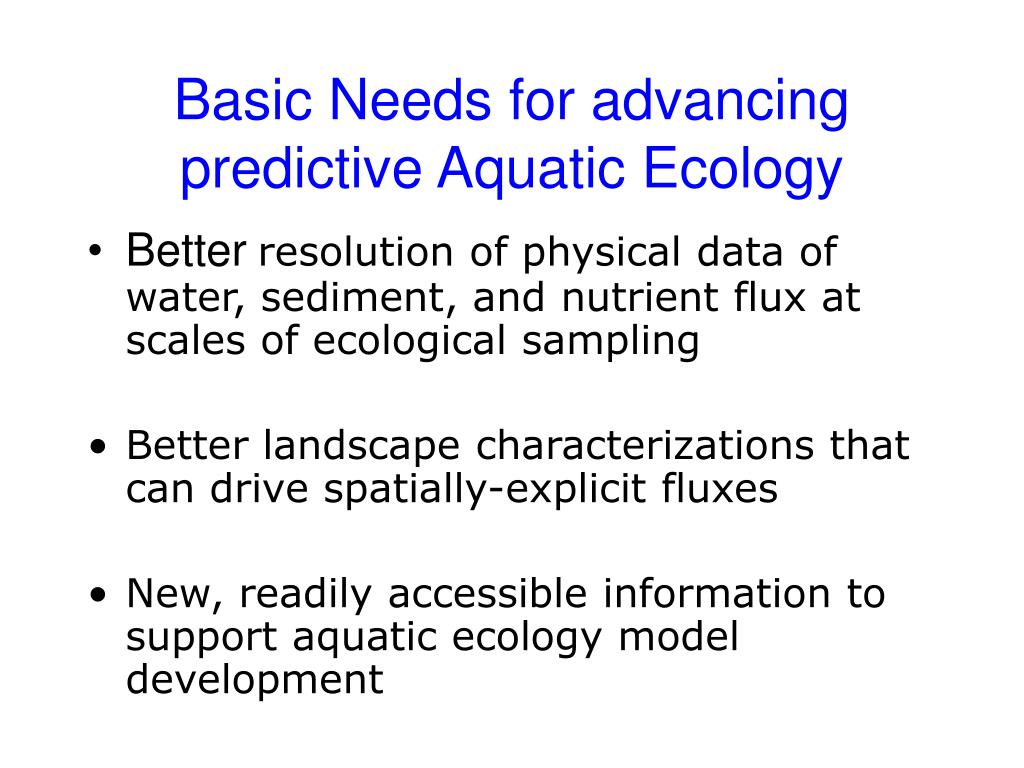 Basic Needs for advancing predictive Aquatic Ecology

• Better resolution of physical data of water, sediment, and nutrient flux at scales of ecological sampling

• Better landscape characterizations that can drive spatially-explicit fluxes

• New, readily accessible information to support aquatic ecology model development